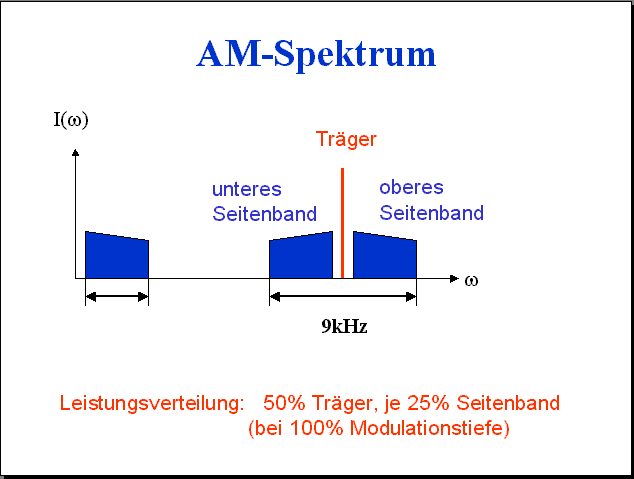 AM-Spektrum

$I(\omega)$

Träger

unteres Seitenband

oberes Seitenband

$\omega$

9kHz

Leistungsverteilung: 50% Träger, je 25% Seitenband
(bei 100% Modulationstiefe)